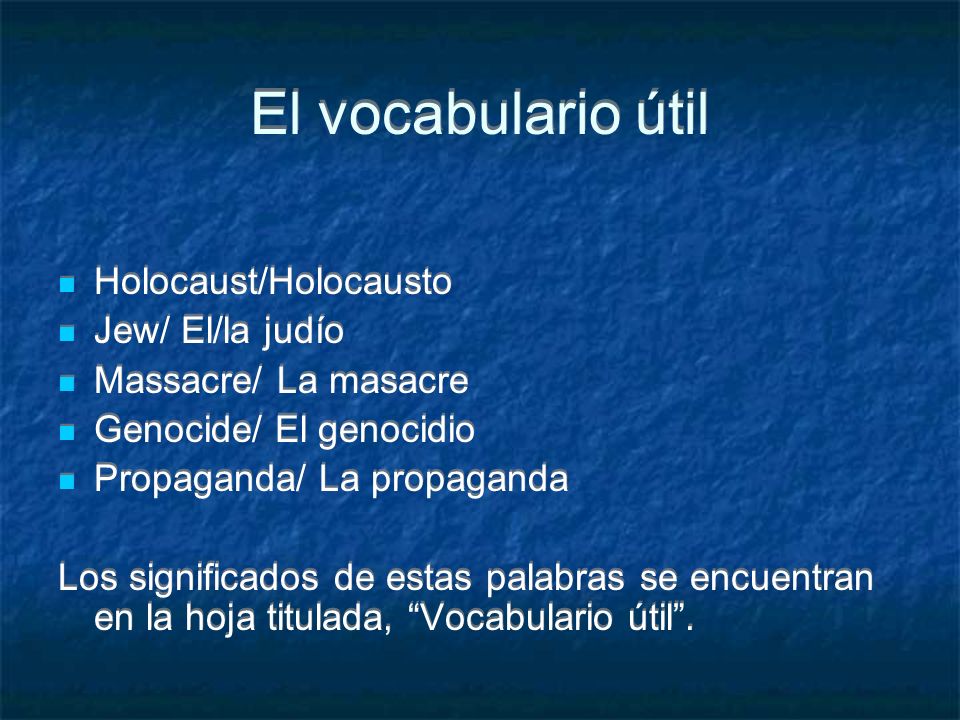 El vocabulario útil

- Holocaust/Holocausto
- Jew/ El/la judío
- Massacre/ La masacre
- Genocide/ El genocidio
- Propaganda/ La propaganda

Los significados de estas palabras se encuentran en la hoja titulada, “Vocabulario útil”.